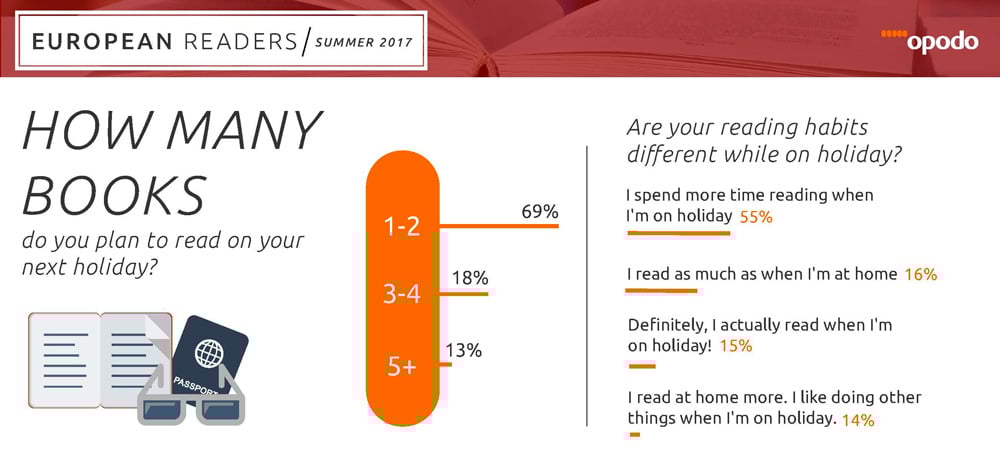 EUROPEAN READERS / SUMMER 2017

opodo

HOW MANY BOOKS

do you plan to read on your next holiday?

PASSPORT

1-2

69%

3-4

18%

5+

13%

Are your reading habits different while on holiday?

I spend more time reading when I'm on holiday 55%

I read as much as when I'm at home 16%

Definitely, I actually read when I'm on holiday! 15%

I read at home more. I like doing other things when I'm on holiday. 14%